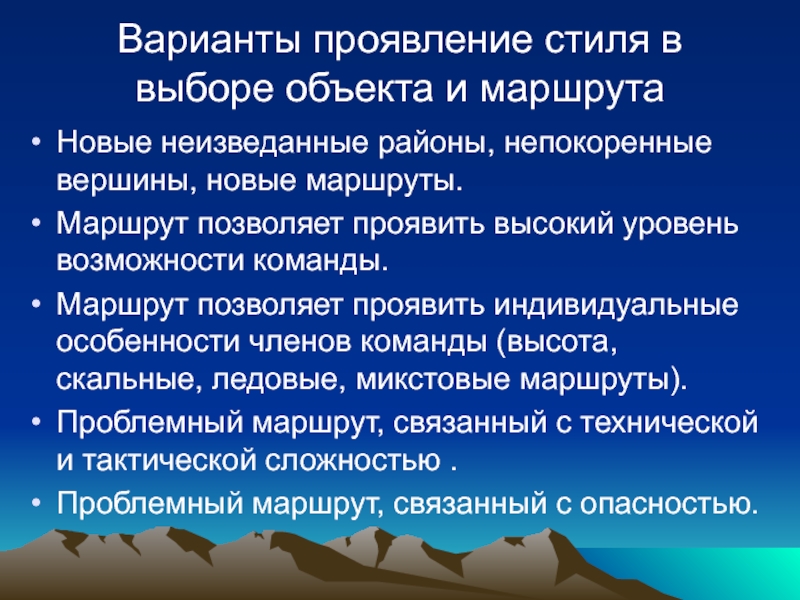 Варианты проявление стиля в выборе объекта и маршрута

• Новые неизведанные районы, непокоренные вершины, новые маршруты.
• Маршрут позволяет проявить высокий уровень возможности команды.
• Маршрут позволяет проявить индивидуальные особенности членов команды (высота, скальные, ледовые, микстовые маршруты).
• Проблемный маршрут, связанный с технической и тактической сложностью .
• Проблемный маршрут, связанный с опасностью.